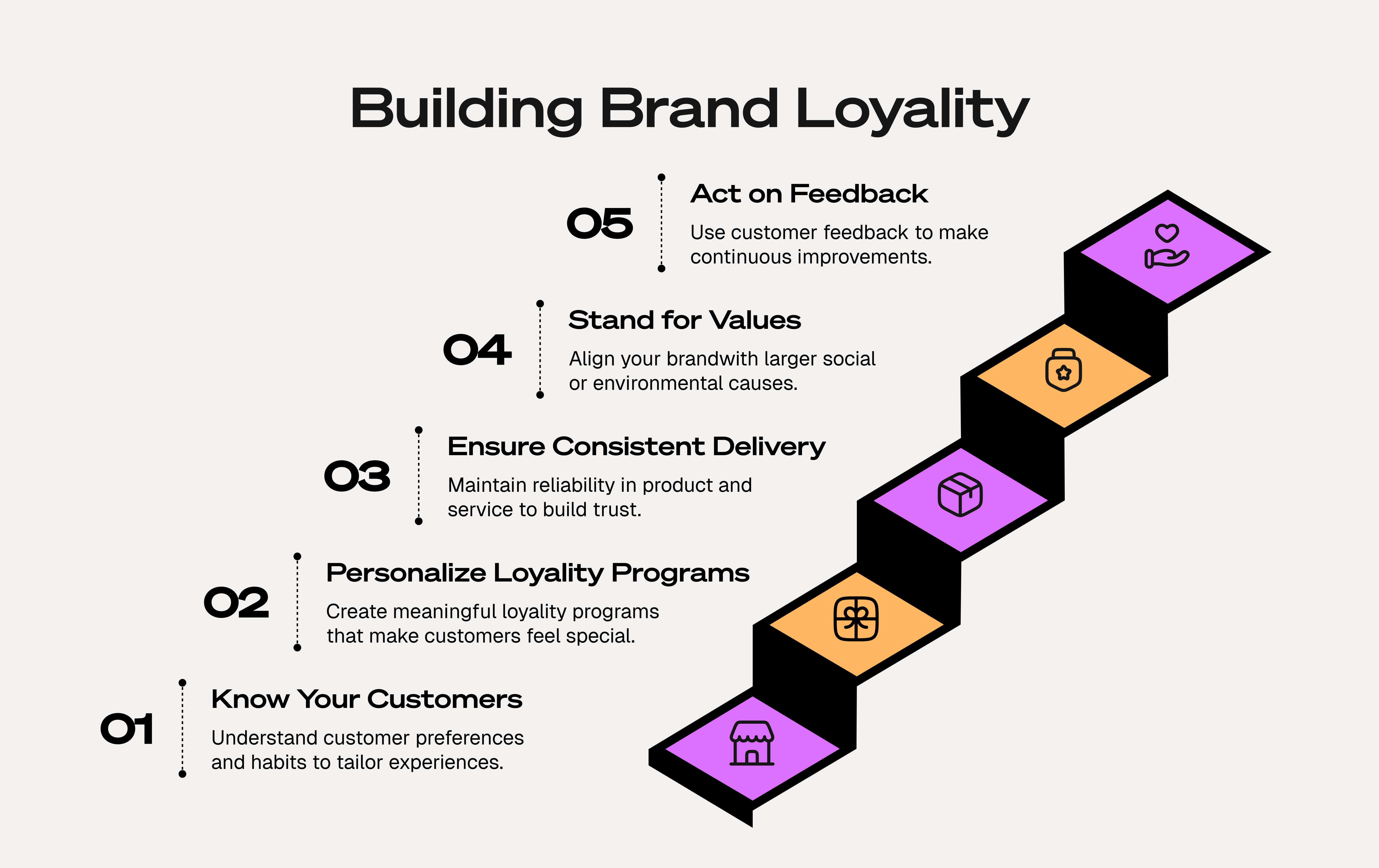 Building Brand Loyality

05
Act on Feedback
Use customer feedback to make continuous improvements.

04
Stand for Values
Align your brandwith larger social or environmental causes.

03
Ensure Consistent Delivery
Maintain reliability in product and service to build trust.

02
Personalize Loyality Programs
Create meaningful loyality programs that make customers feel special.

01
Know Your Customers
Understand customer preferences and habits to tailor experiences.